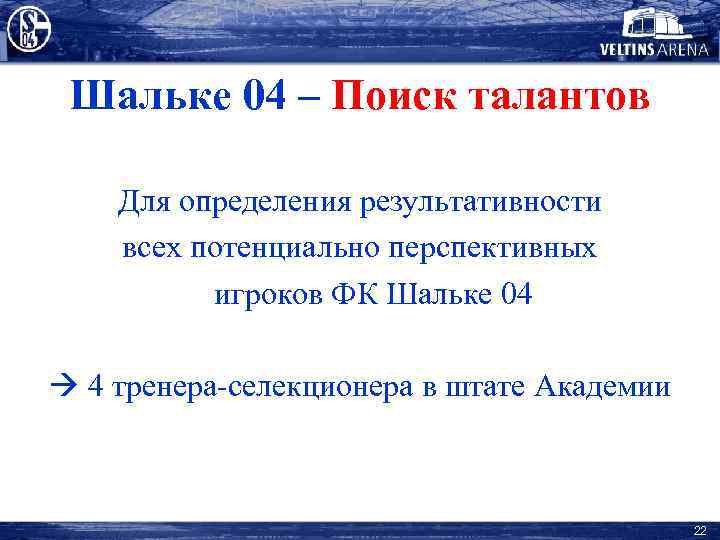 S 04

VELTINS ARENA

Шальке 04 – Поиск талантов

Для определения результативности всех потенциально перспективных игроков ФК Шальке 04

→ 4 тренера-селекционера в штате Академии

22